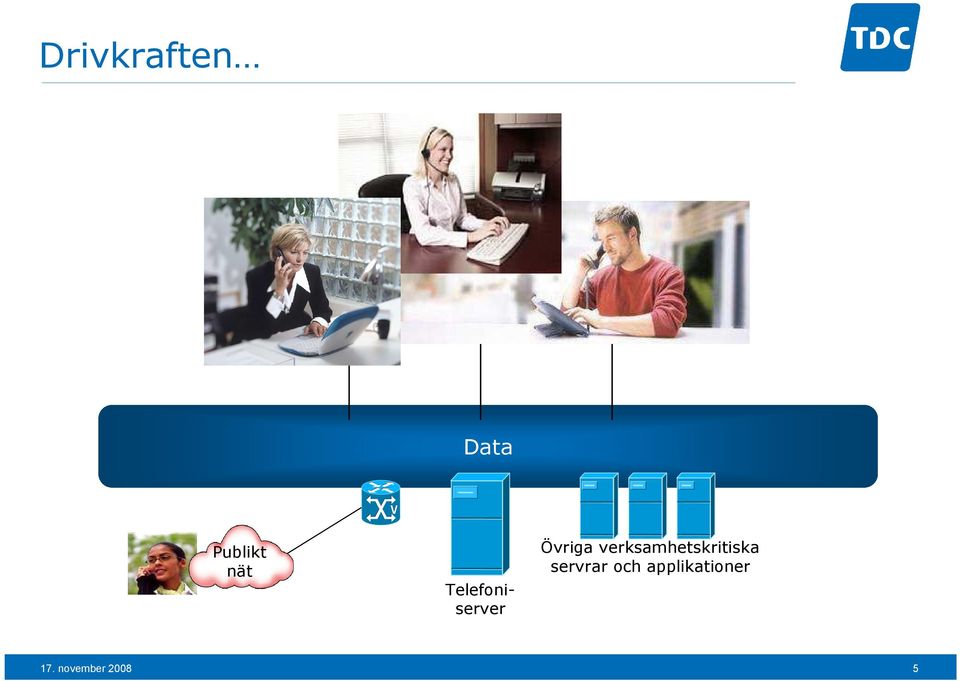 Drivkraften…

TDC

Data

Publikt nät

Telefoni-server

Övriga verksamhetskritiska servrar och applikationer

17. november 2008

5